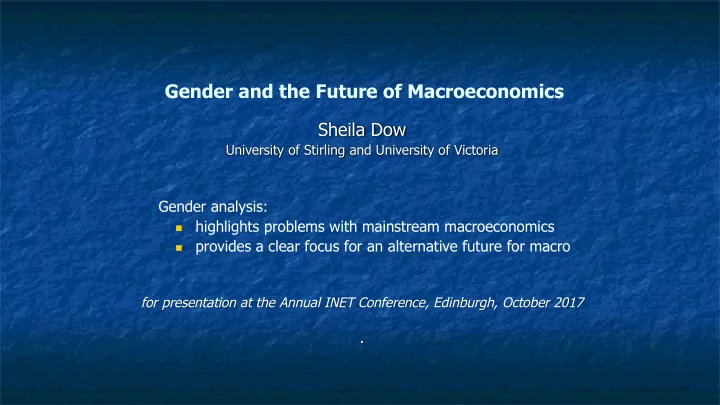 Gender and the Future of Macroeconomics

Sheila Dow
University of Stirling and University of Victoria

Gender analysis:
- highlights problems with mainstream macroeconomics
- provides a clear focus for an alternative future for macro

for presentation at the Annual INET Conference, Edinburgh, October 2017

.